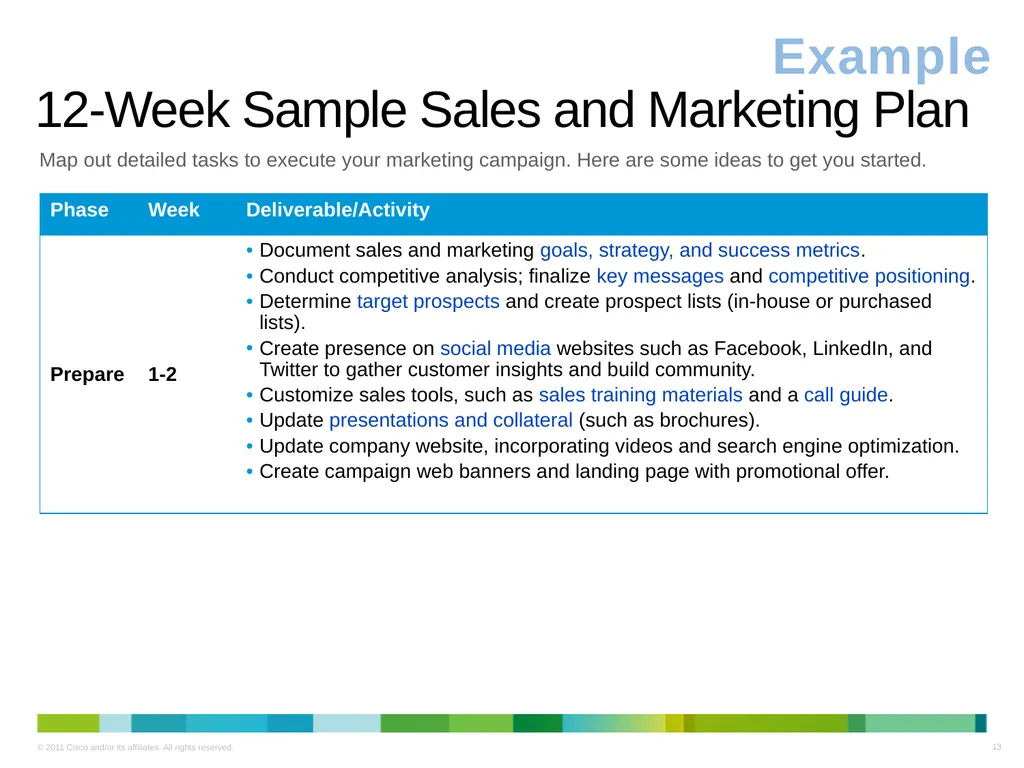 Example

12-Week Sample Sales and Marketing Plan

Map out detailed tasks to execute your marketing campaign. Here are some ideas to get you started.

| Phase | Week | Deliverable/Activity |
|---|---|---|
| Prepare | 1-2 | • Document sales and marketing goals, strategy, and success metrics. • Conduct competitive analysis; finalize key messages and competitive positioning. • Determine target prospects and create prospect lists (in-house or purchased lists). • Create presence on social media websites such as Facebook, LinkedIn, and Twitter to gather customer insights and build community. • Customize sales tools, such as sales training materials and a call guide. • Update presentations and collateral (such as brochures). • Update company website, incorporating videos and search engine optimization. • Create campaign web banners and landing page with promotional offer. |

© 2011 Cisco and/or its affiliates. All rights reserved.

13